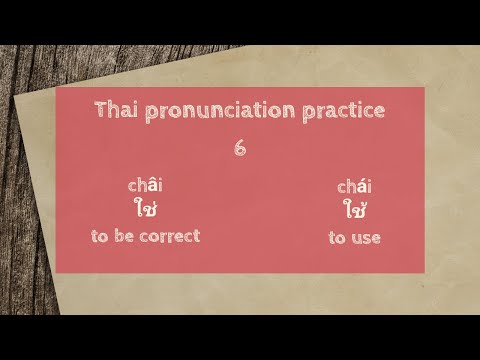 Thai pronunciation practice

6

châi
ใช่
to be correct

chái
ใช้
to use